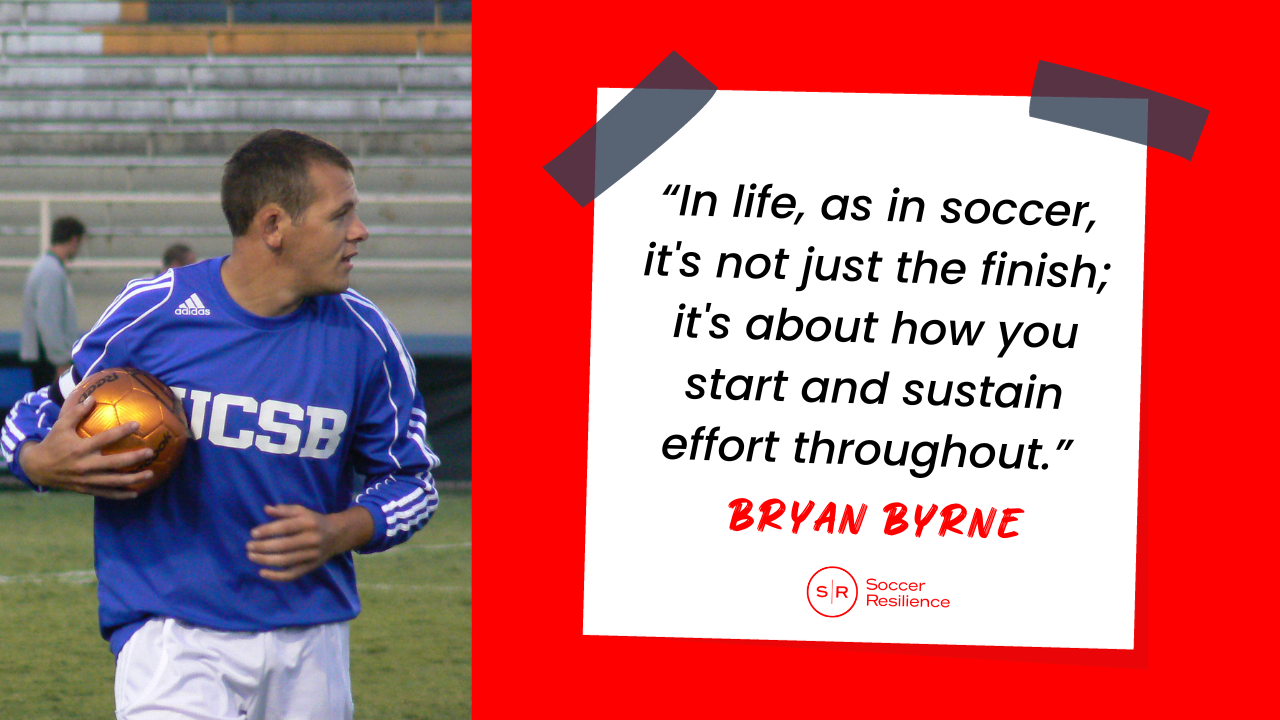 adidas
UCSB

“In life, as in soccer, it's not just the finish; it's about how you start and sustain effort throughout.”

BRYAN BYRNE

S|R Soccer Resilience